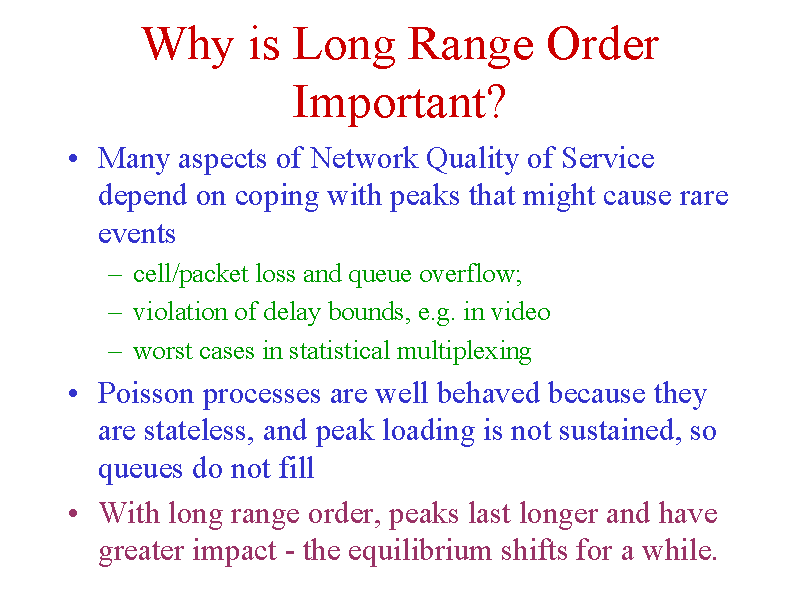 Why is Long Range Order Important?

• Many aspects of Network Quality of Service depend on coping with peaks that might cause rare events

– cell/packet loss and queue overflow;

– violation of delay bounds, e.g. in video

– worst cases in statistical multiplexing

• Poisson processes are well behaved because they are stateless, and peak loading is not sustained, so queues do not fill

• With long range order, peaks last longer and have greater impact - the equilibrium shifts for a while.